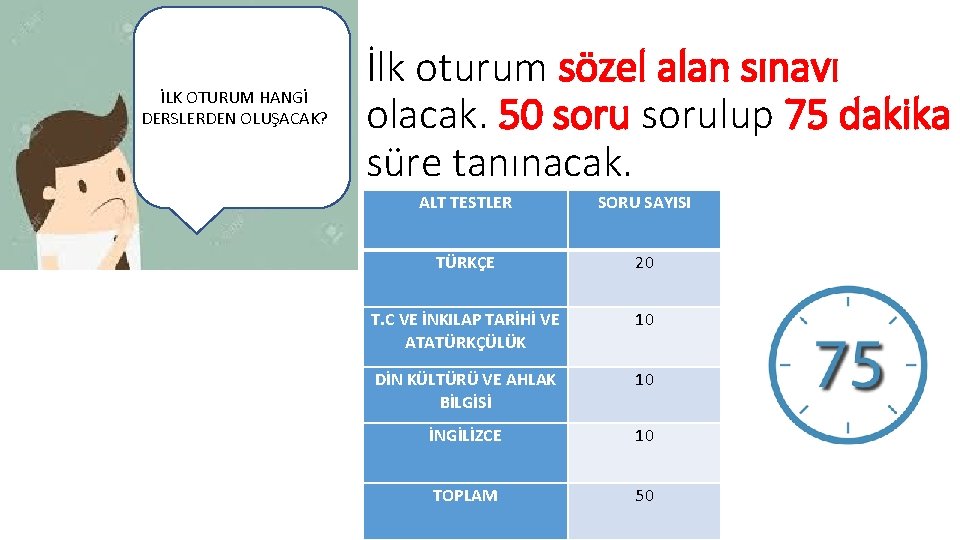 İLK OTURUM HANGİ DERSLERDEN OLUŞACAK?

İlk oturum sözel alan sınavı olacak. 50 soru sorulup 75 dakika süre tanınacak.

| ALT TESTLER | SORU SAYISI |
|---|---|
| TÜRKÇE | 20 |
| T.C VE İNKILAP TARİHİ VE ATATÜRKÇÜLÜK | 10 |
| DİN KÜLTÜRÜ VE AHLAK BİLGİSİ | 10 |
| İNGİLİZCE | 10 |
| TOPLAM | 50 |

75